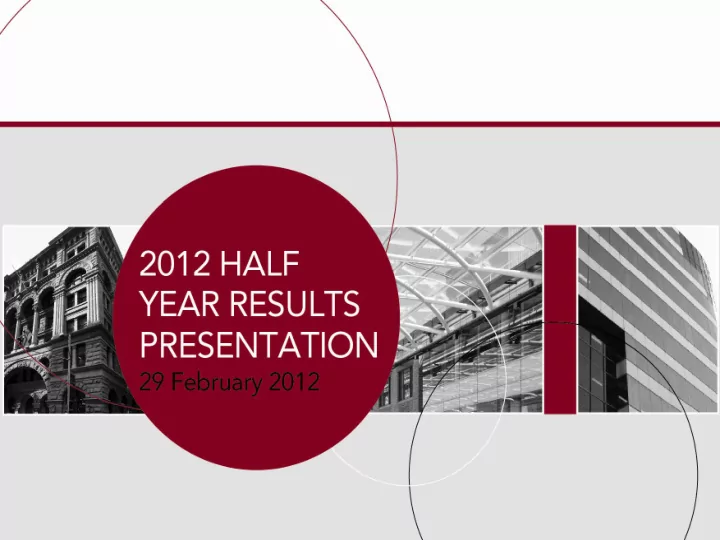 2012 HALF YEAR RESULTS PRESENTATION

29 February 2012